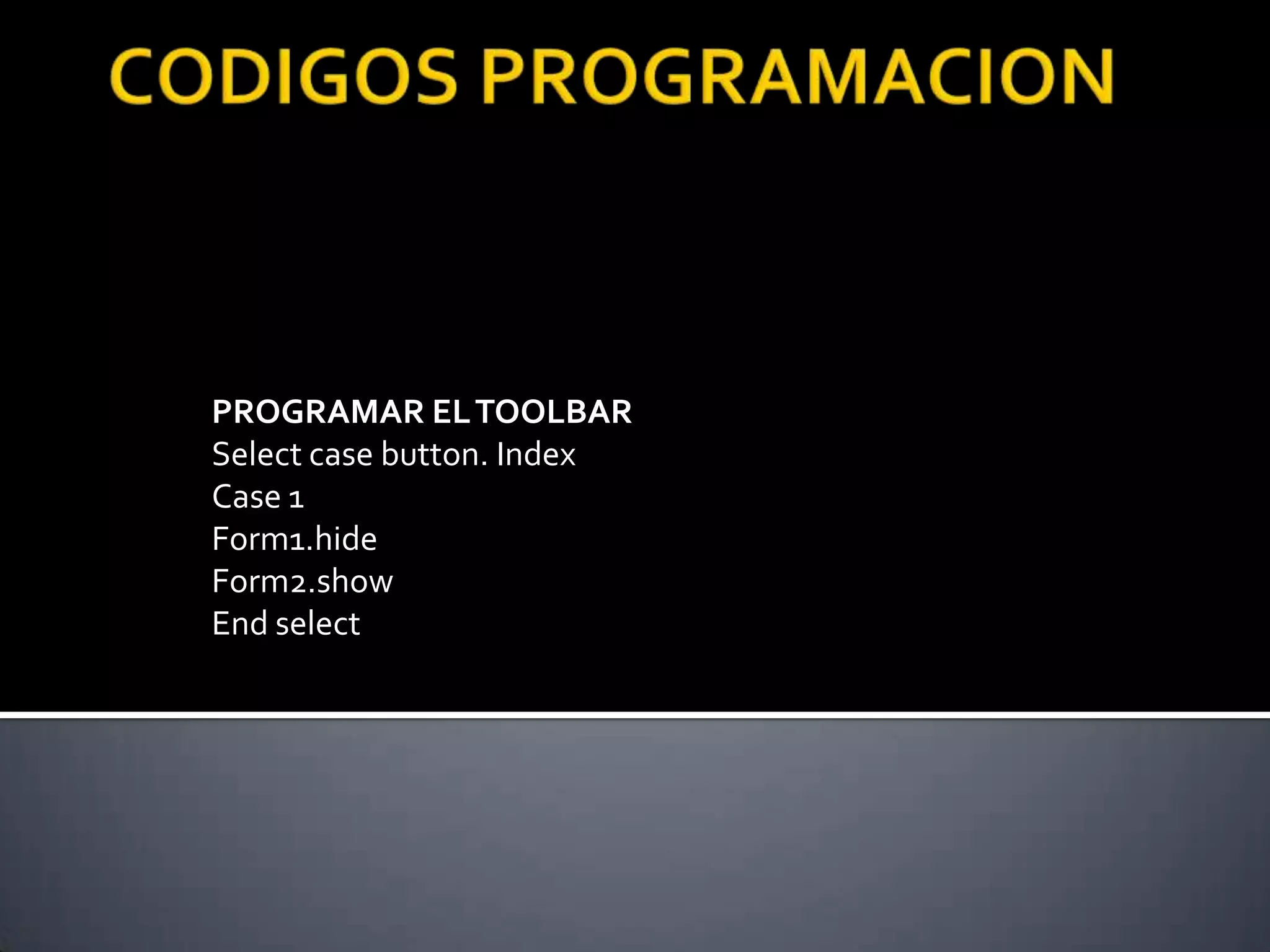 CODIGOS PROGRAMACION

PROGRAMAR EL TOOLBAR
Select case button. Index
Case 1
Form1.hide
Form2.show
End select